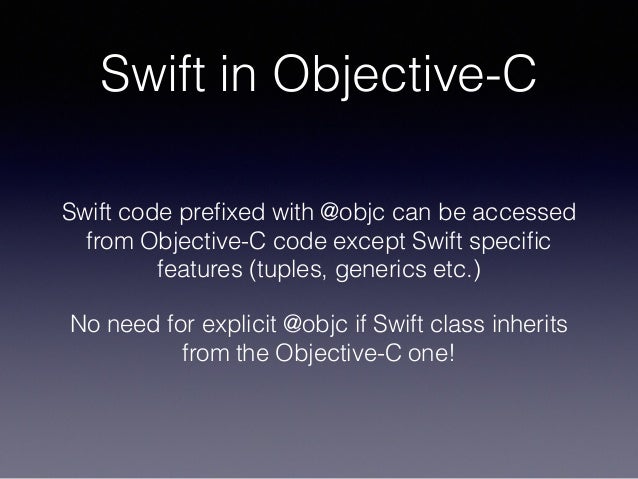 Swift in Objective-C

Swift code prefixed with @objc can be accessed from Objective-C code except Swift specific features (tuples, generics etc.)

No need for explicit @objc if Swift class inherits from the Objective-C one!